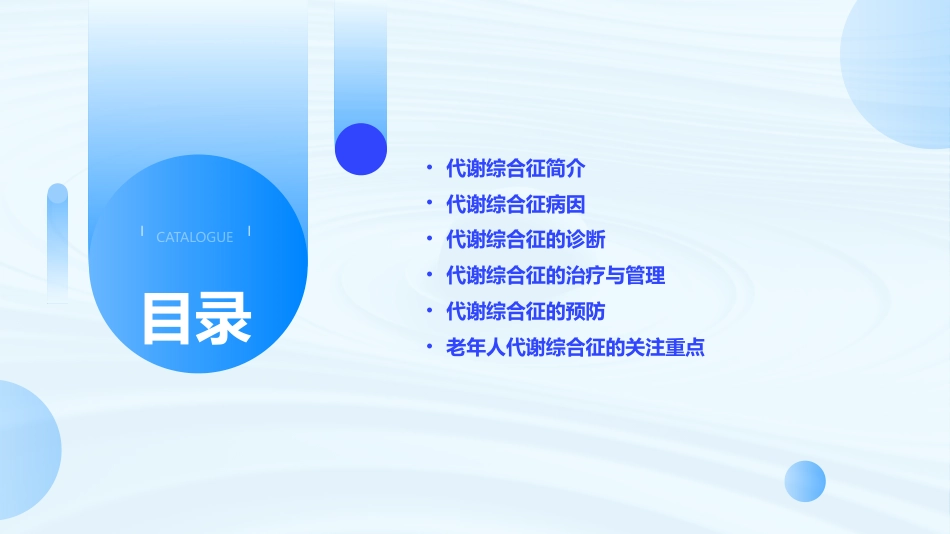 CATALOGUE

目录

• 代谢综合征简介
• 代谢综合征病因
• 代谢综合征的诊断
• 代谢综合征的治疗与管理
• 代谢综合征的预防
• 老年人代谢综合征的关注重点